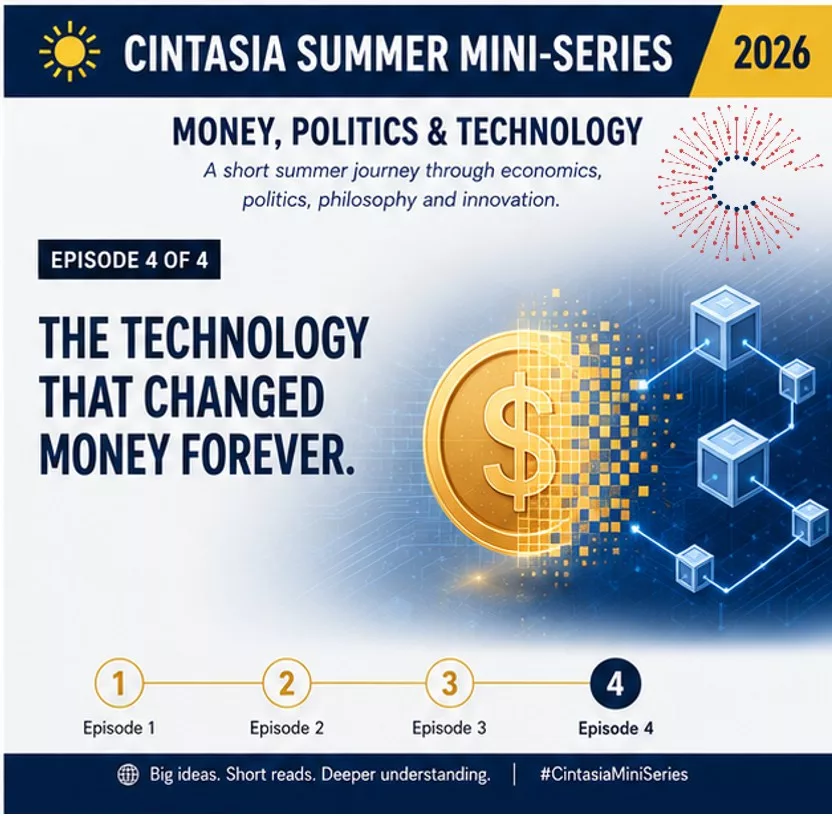 CINTASIA SUMMER MINI-SERIES 2026

MONEY, POLITICS & TECHNOLOGY

A short summer journey through economics, politics, philosophy and innovation.

EPISODE 4 OF 4

THE TECHNOLOGY THAT CHANGED MONEY FOREVER.

$

1 Episode 1

2 Episode 2

3 Episode 3

4 Episode 4

Big ideas. Short reads. Deeper understanding. | #CintasiaMiniSeries